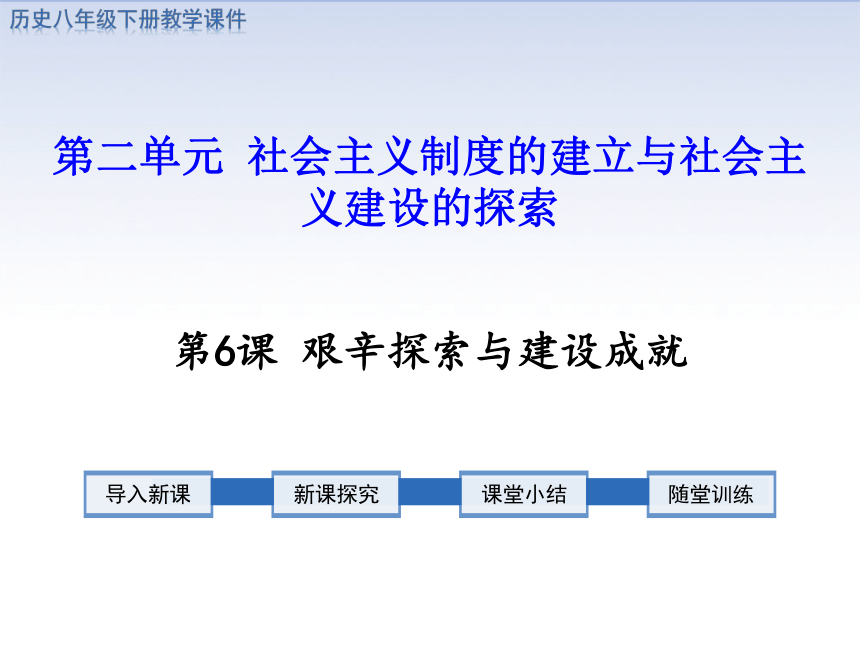 历史八年级下册教学课件

第二单元 社会主义制度的建立与社会主义建设的探索

第6课 艰辛探索与建设成就

导入新课

新课探究

课堂小结

随堂训练